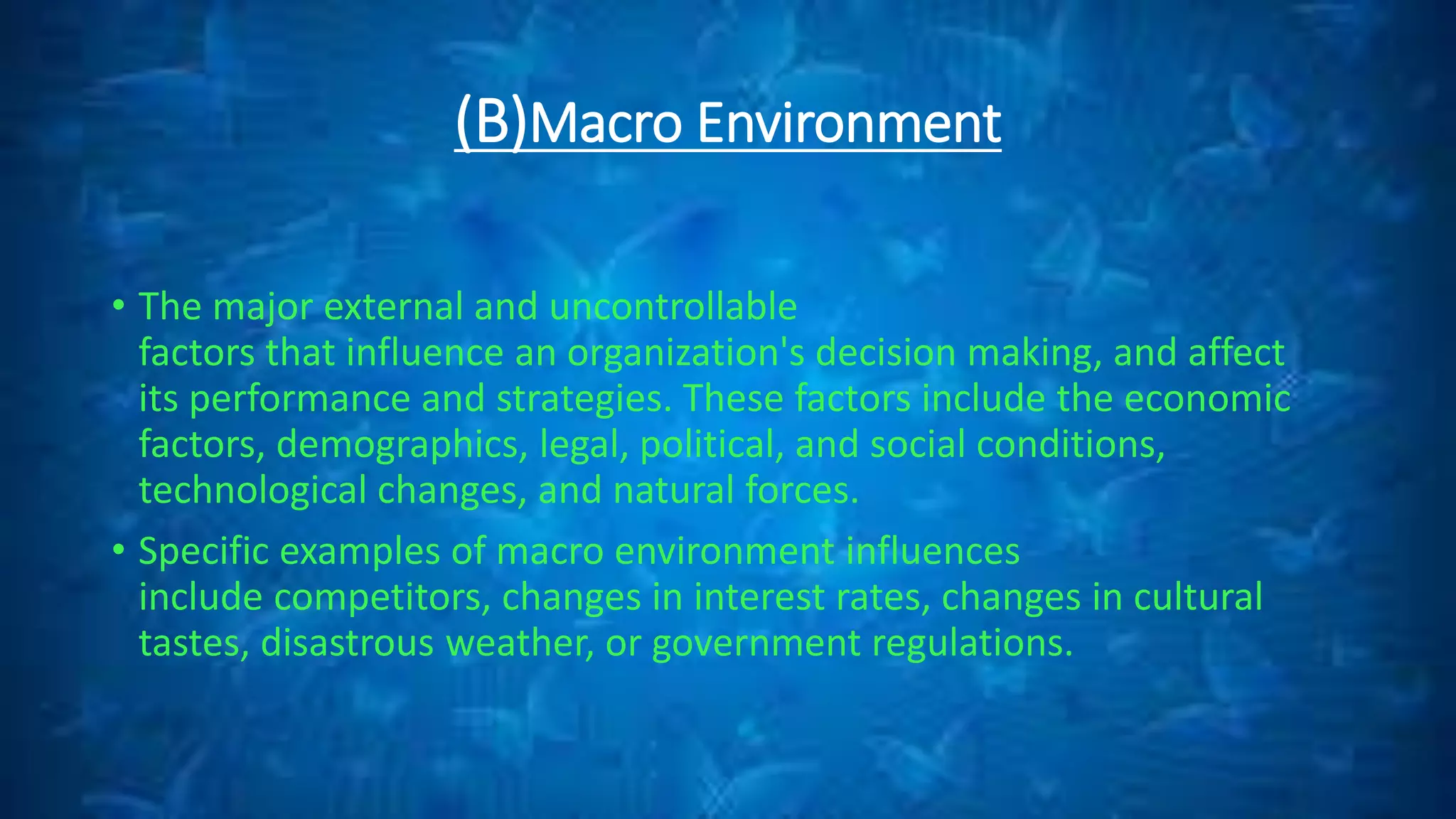 (B)Macro Environment

• The major external and uncontrollable factors that influence an organization's decision making, and affect its performance and strategies. These factors include the economic factors, demographics, legal, political, and social conditions, technological changes, and natural forces.

• Specific examples of macro environment influences include competitors, changes in interest rates, changes in cultural tastes, disastrous weather, or government regulations.